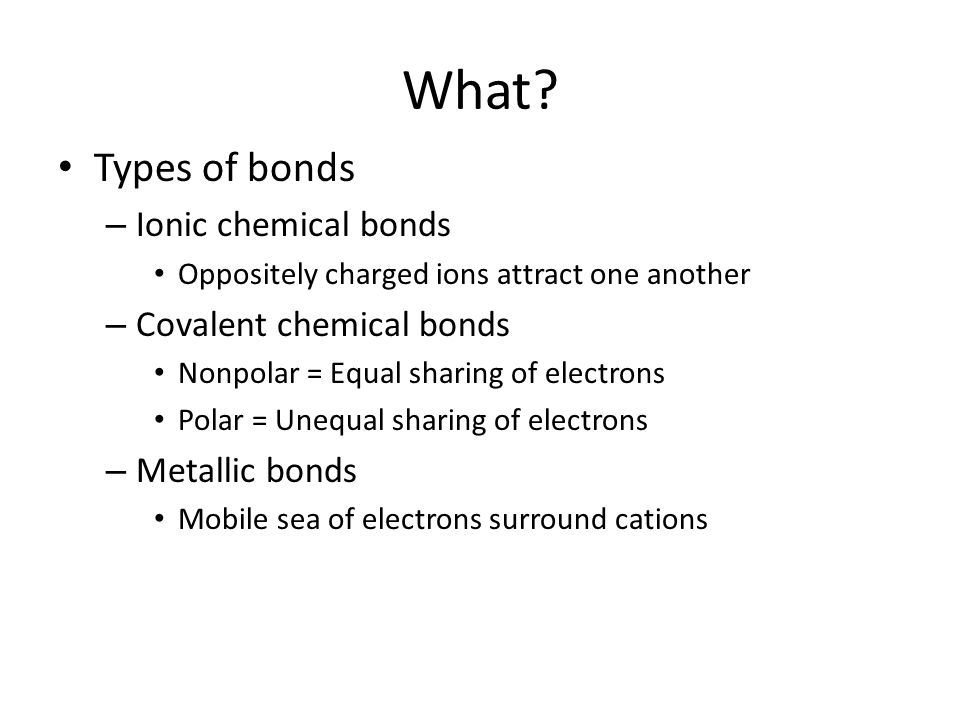 What?

• Types of bonds
– Ionic chemical bonds
• Oppositely charged ions attract one another
– Covalent chemical bonds
• Nonpolar = Equal sharing of electrons
• Polar = Unequal sharing of electrons
– Metallic bonds
• Mobile sea of electrons surround cations